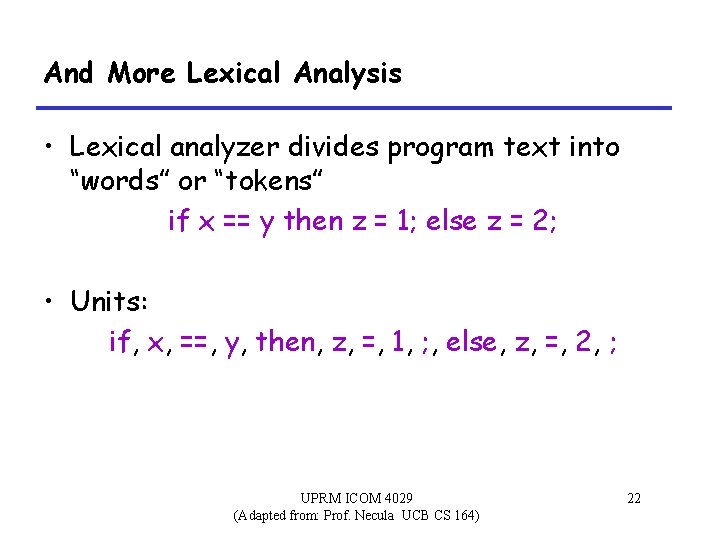 And More Lexical Analysis

• Lexical analyzer divides program text into “words” or “tokens”

if x == y then z = 1; else z = 2;

• Units:

if, x, ==, y, then, z, =, 1, ;, else, z, =, 2, ;

UPRM ICOM 4029
(Adapted from: Prof. Necula UCB CS 164)

22